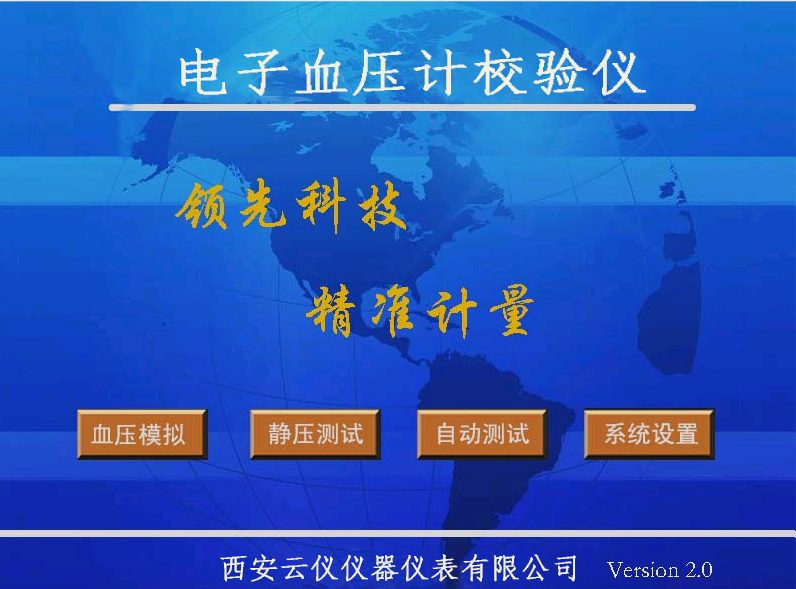 电子血压计校验仪

领先科技

精准计量

血压模拟 静压测试 自动测试 系统设置

西安云仪仪器仪表有限公司 Version 2.0